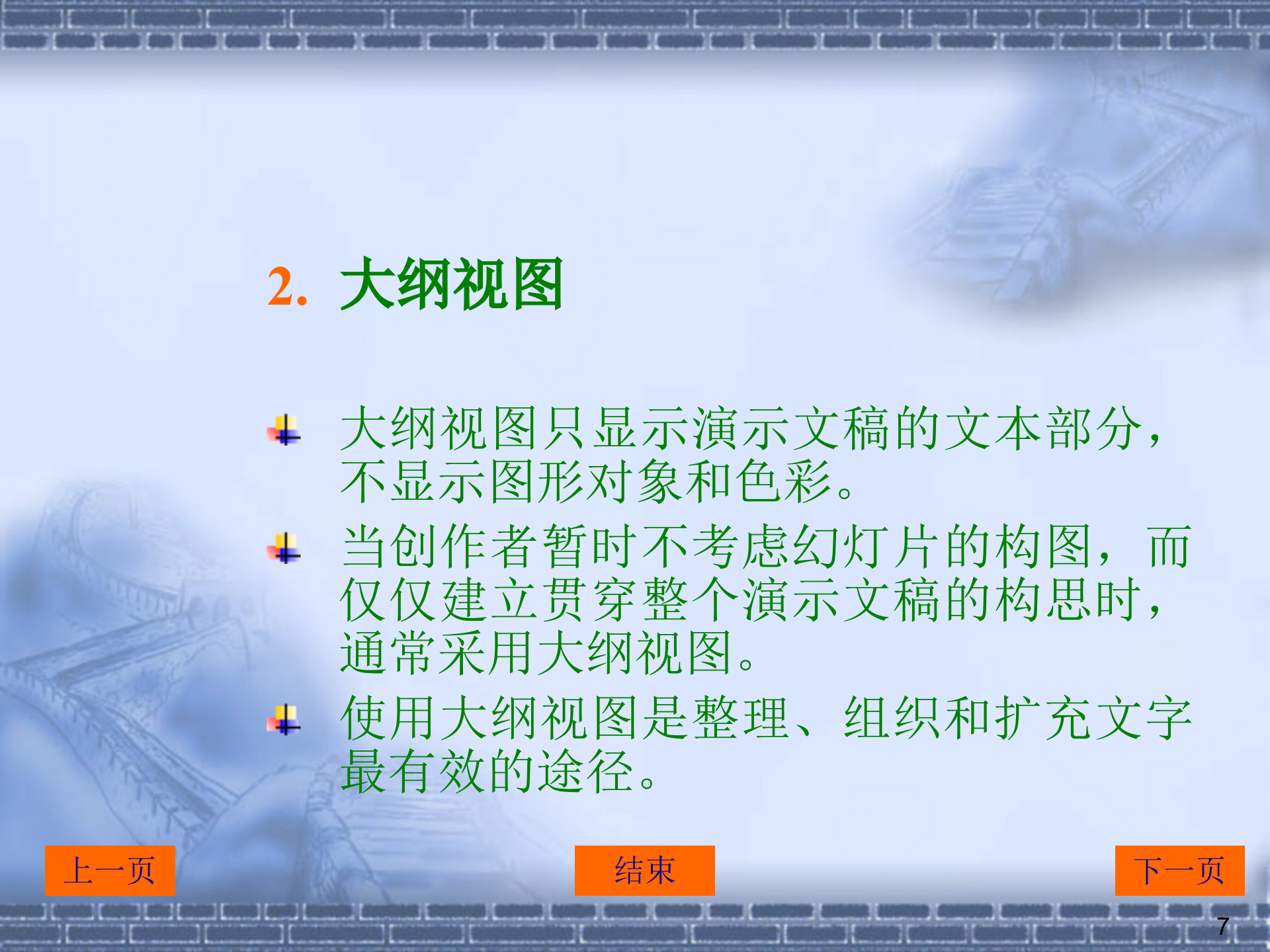 2. 大纲视图

大纲视图只显示演示文稿的文本部分，不显示图形对象和色彩。

当创作者暂时不考虑幻灯片的构图，而仅仅建立贯穿整个演示文稿的构思时，通常采用大纲视图。

使用大纲视图是整理、组织和扩充文字最有效的途径。

上一页

结束

下一页

7